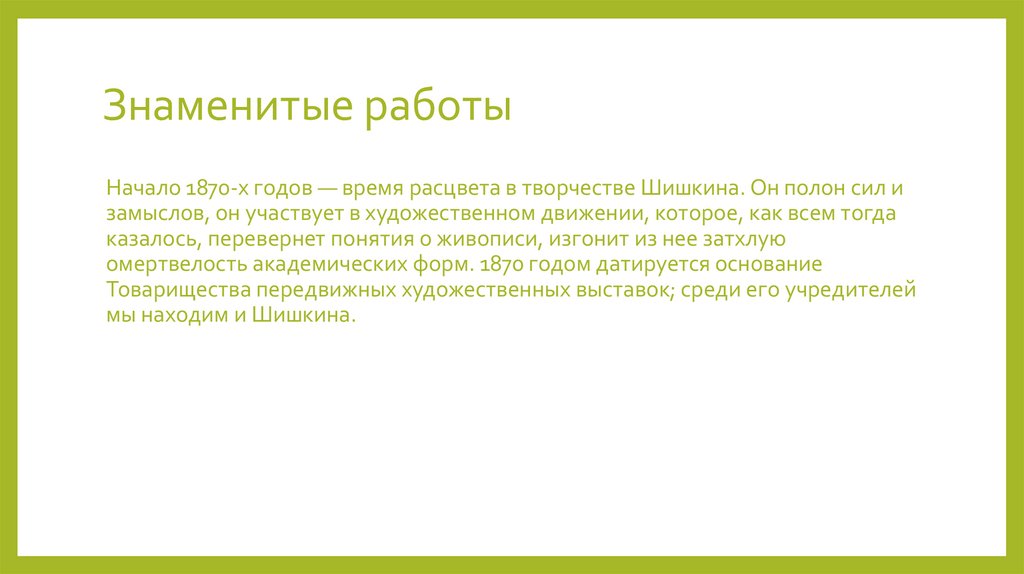 Знаменитые работы

Начало 1870-х годов — время расцвета в творчестве Шишкина. Он полон сил и замыслов, он участвует в художественном движении, которое, как всем тогда казалось, перевернет понятия о живописи, изгонит из нее затхлую омертвелость академических форм. 1870 годом датируется основание Товарищества передвижных художественных выставок; среди его учредителей мы находим и Шишкина.